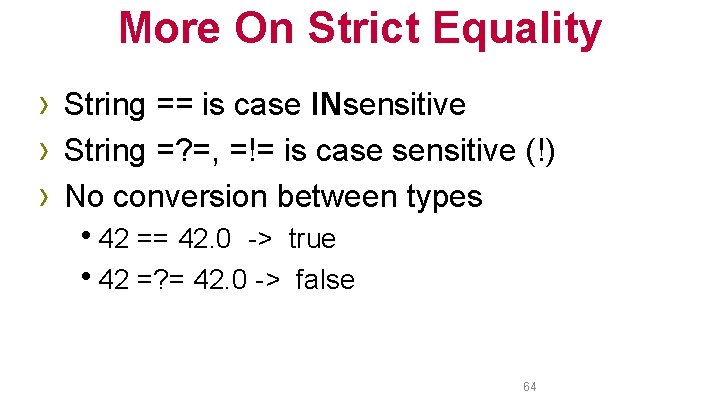 More On Strict Equality

› String == is case INsensitive
› String =?=, =!= is case sensitive (!)
› No conversion between types
• 42 == 42.0 -> true
• 42 =?= 42.0 -> false

64